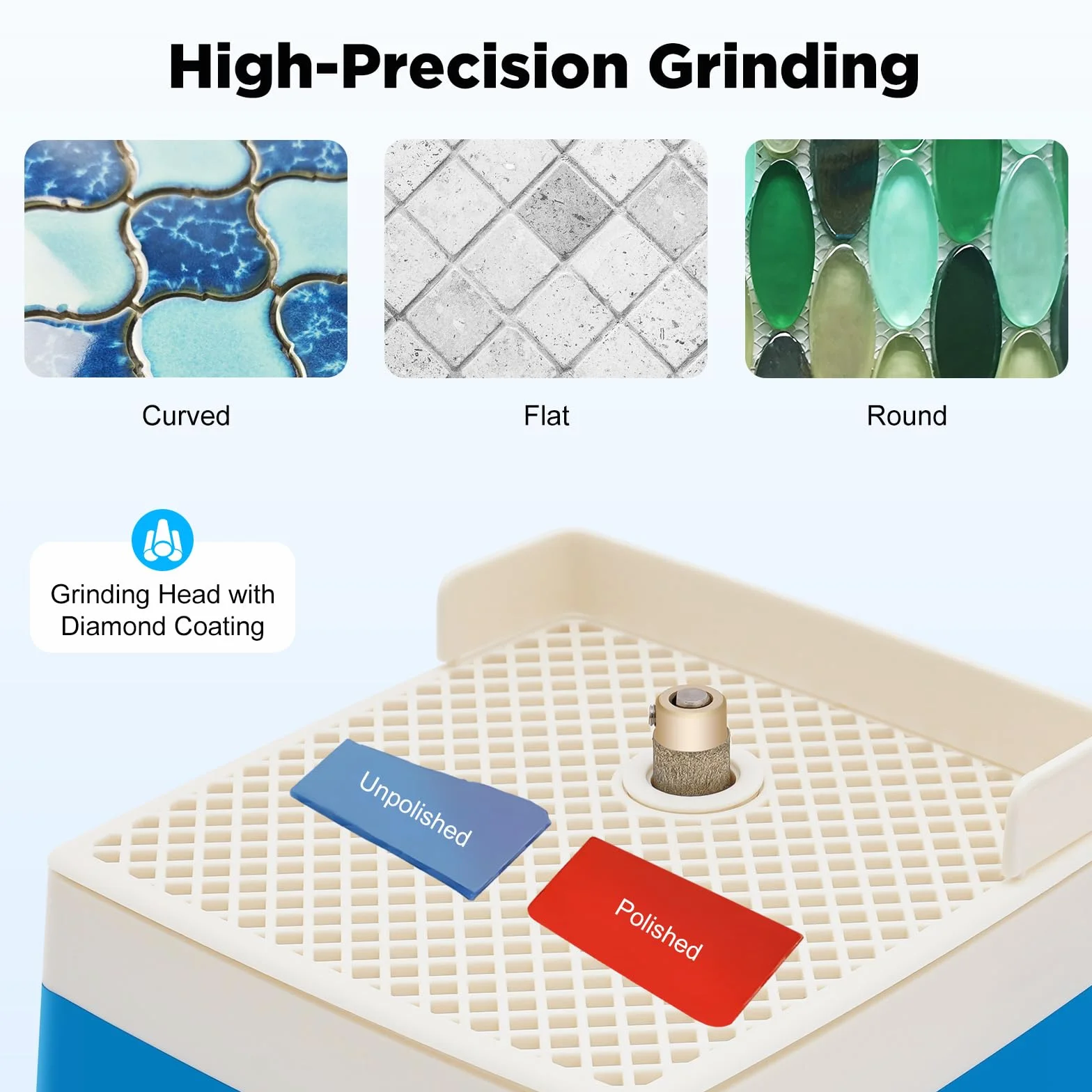 High-Precision Grinding

Curved

Flat

Round

Grinding Head with Diamond Coating

Unpolished

Polished